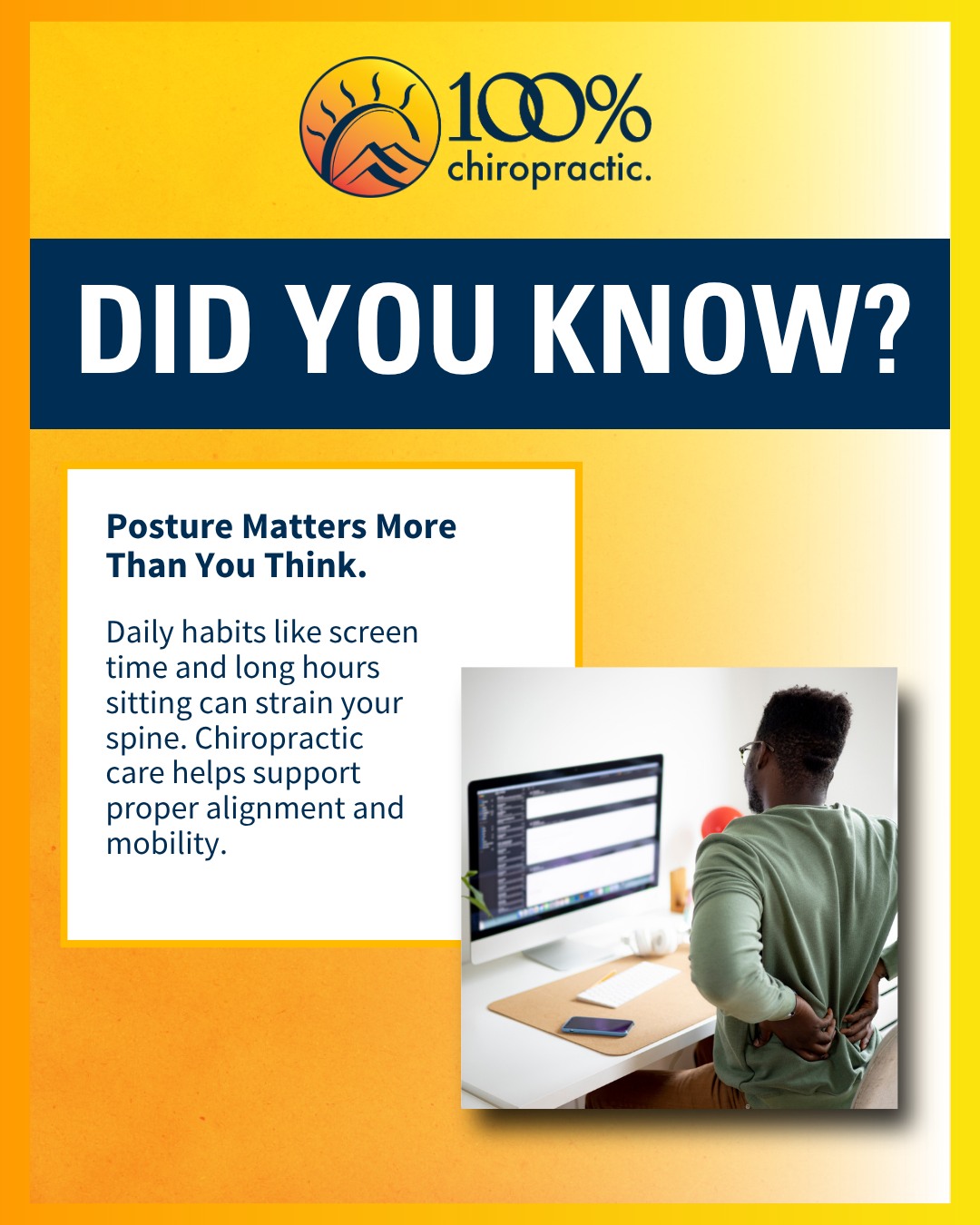 100%
chiropractic.

DID YOU KNOW?

Posture Matters More Than You Think.

Daily habits like screen time and long hours sitting can strain your spine. Chiropractic care helps support proper alignment and mobility.